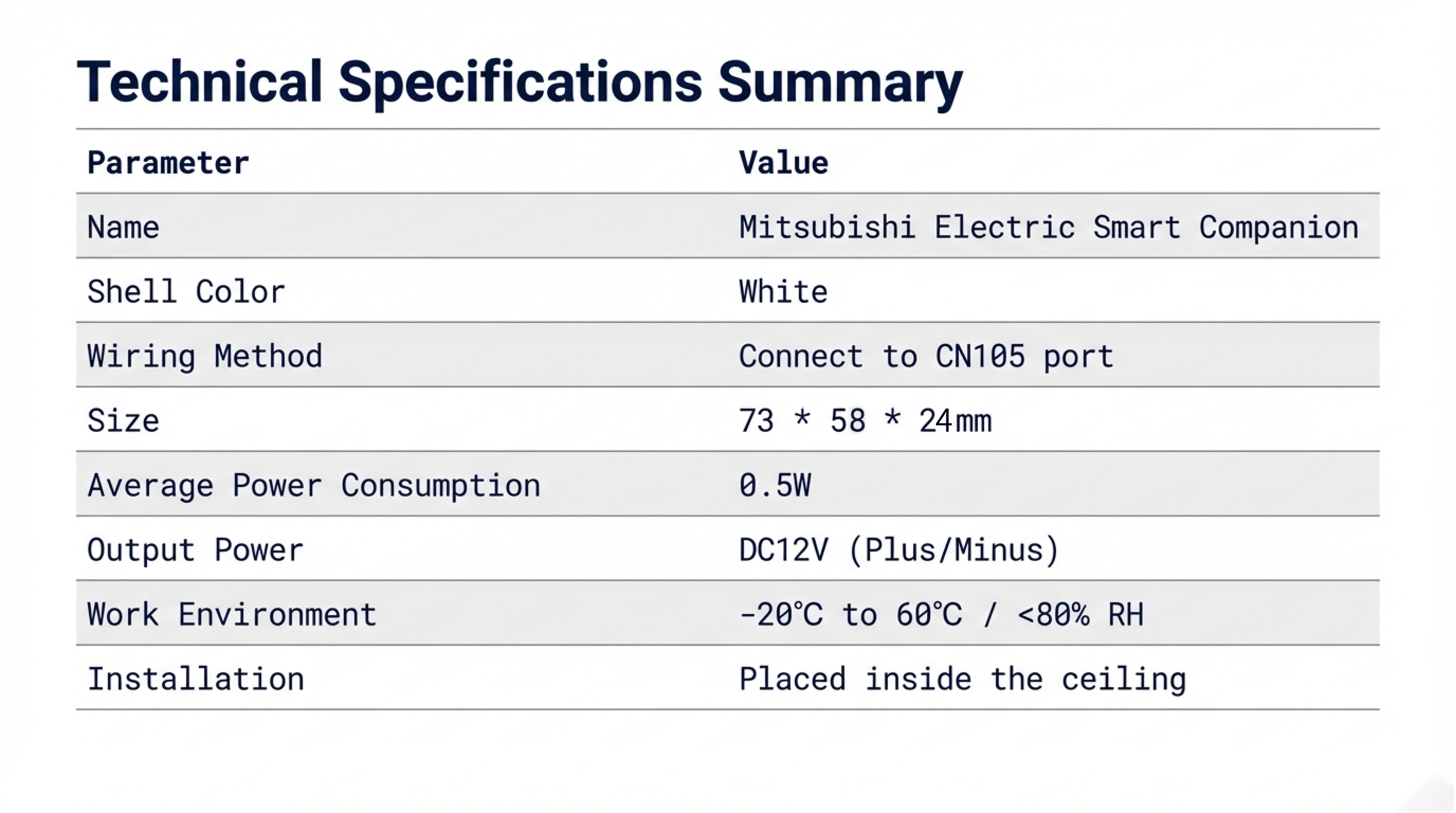 Technical Specifications Summary

| Parameter | Value |
|---|---|
| Name | Mitsubishi Electric Smart Companion |
| Shell Color | White |
| Wiring Method | Connect to CN105 port |
| Size | 73 * 58 * 24mm |
| Average Power Consumption | 0.5W |
| Output Power | DC12V (Plus/Minus) |
| Work Environment | -20℃ to 60℃ / <80% RH |
| Installation | Placed inside the ceiling |